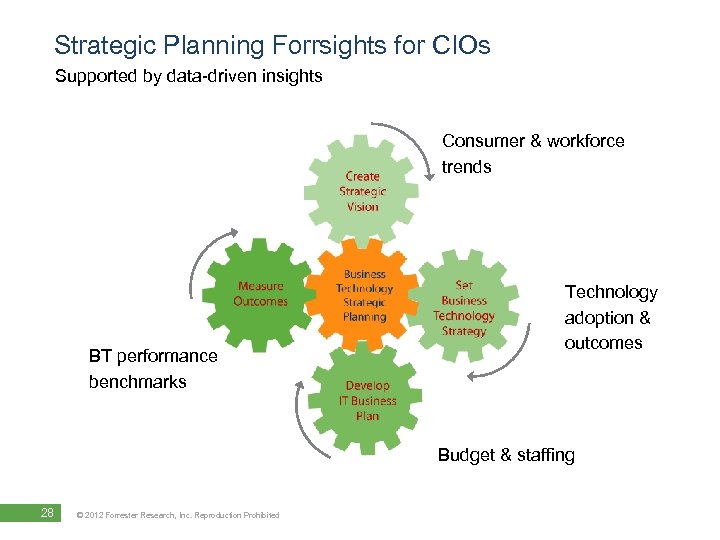 Strategic Planning Forrsights for CIOs
Supported by data-driven insights

Consumer & workforce trends

Create Strategic Vision

Measure Outcomes

Business Technology Strategic Planning

Set Business Technology Strategy

Technology adoption & outcomes

BT performance benchmarks

Develop IT Business Plan

Budget & staffing

28

© 2012 Forrester Research, Inc. Reproduction Prohibited